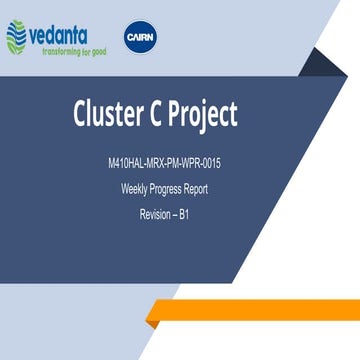 vedanta
transforming for good

CAIRN

Cluster C Project

M410HAL-MRX-PM-WPR-0015

Weekly Progress Report

Revision – B1